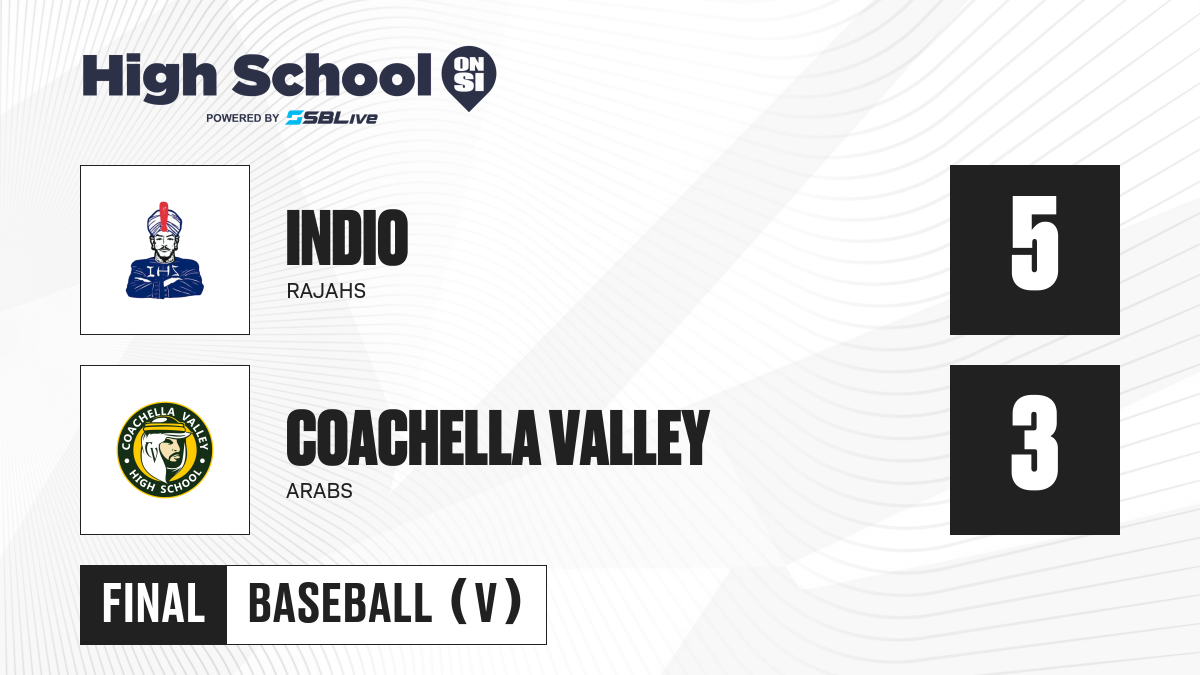 High School ON SI
POWERED BY SBLive

IHS

INDIO
RAJAHS

5

COACHELLA VALLEY HIGH SCHOOL

COACHELLA VALLEY
ARABS

3

FINAL BASEBALL (V)